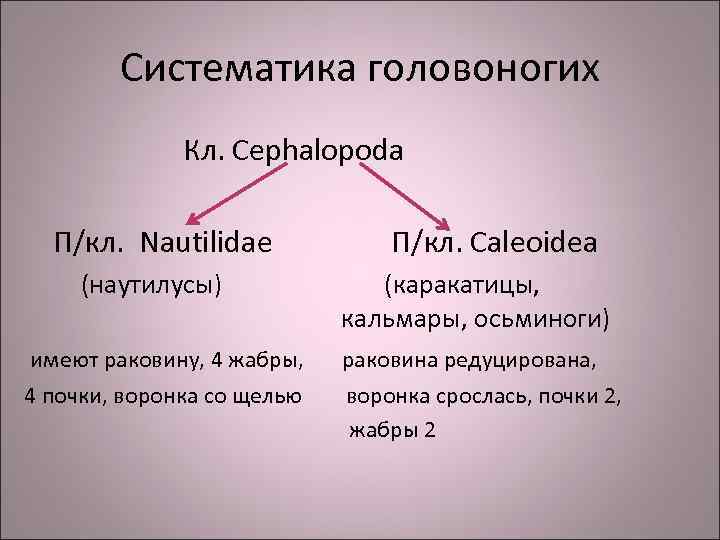 Систематика головоногих

Кл. Cephalopoda

П/кл. Nautilidae

(наутилусы)

имеют раковину, 4 жабры, 4 почки, воронка со щелью

П/кл. Caleoidea

(каракатицы, кальмары, осьминоги)

раковина редуцирована, воронка срослась, почки 2, жабры 2